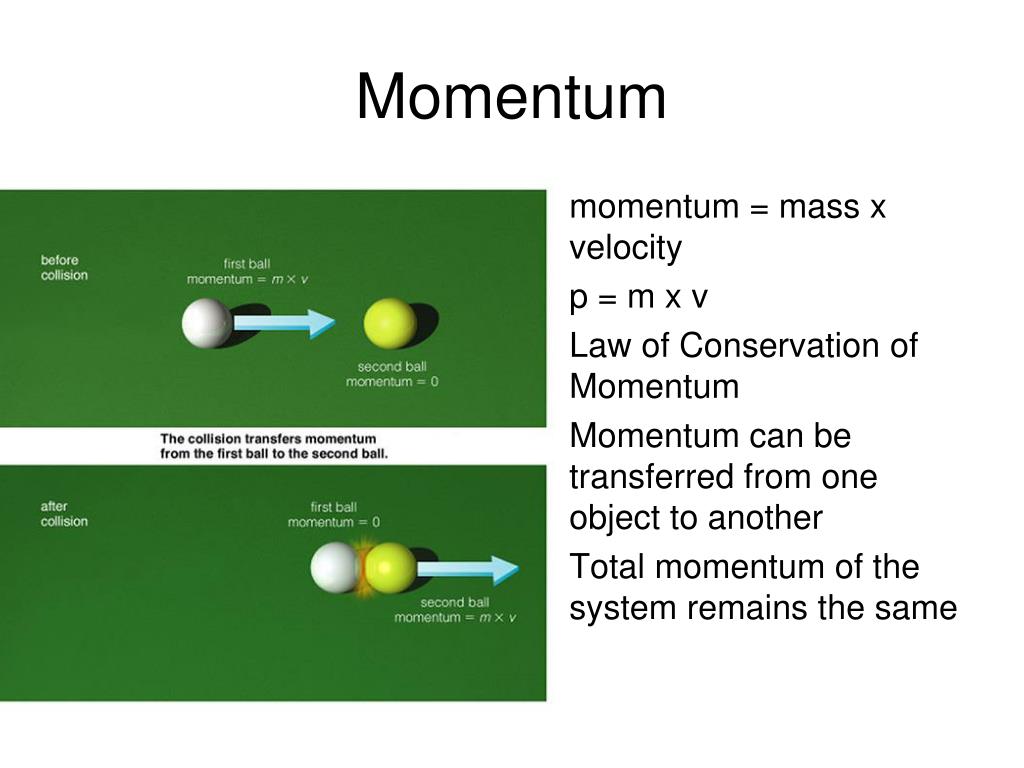 Momentum

before collision

first ball momentum = $m \times v$

second ball momentum = 0

The collision transfers momentum from the first ball to the second ball.

after collision

first ball momentum = 0

second ball momentum = $m \times v$

momentum = mass x velocity

p = m x v

Law of Conservation of Momentum

Momentum can be transferred from one object to another

Total momentum of the system remains the same